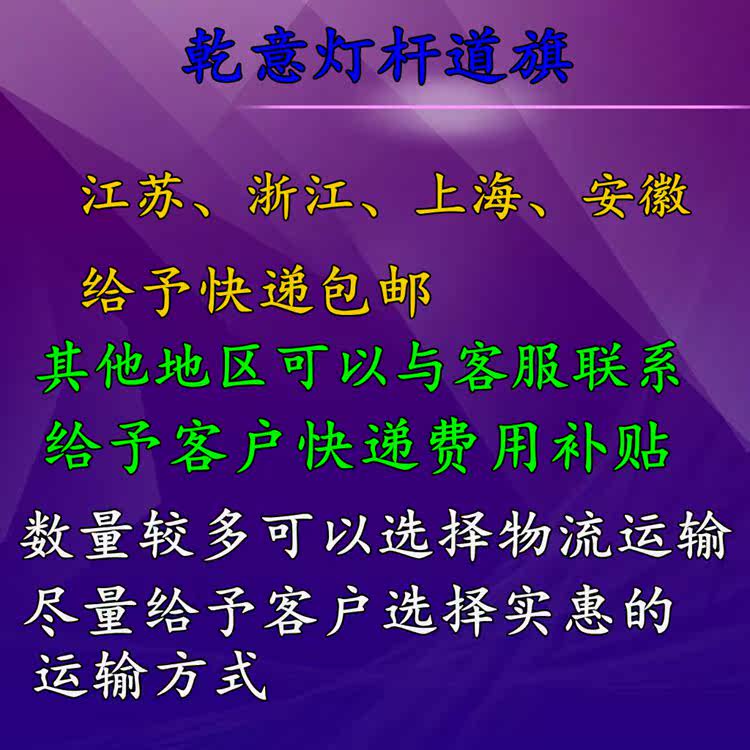 乾意灯杆道旗

江苏、浙江、上海、安徽
给予快递包邮
其他地区可以与客服联系
给予客户快递费用补贴
数量较多可以选择物流运输
尽量给予客户选择实惠的运输方式